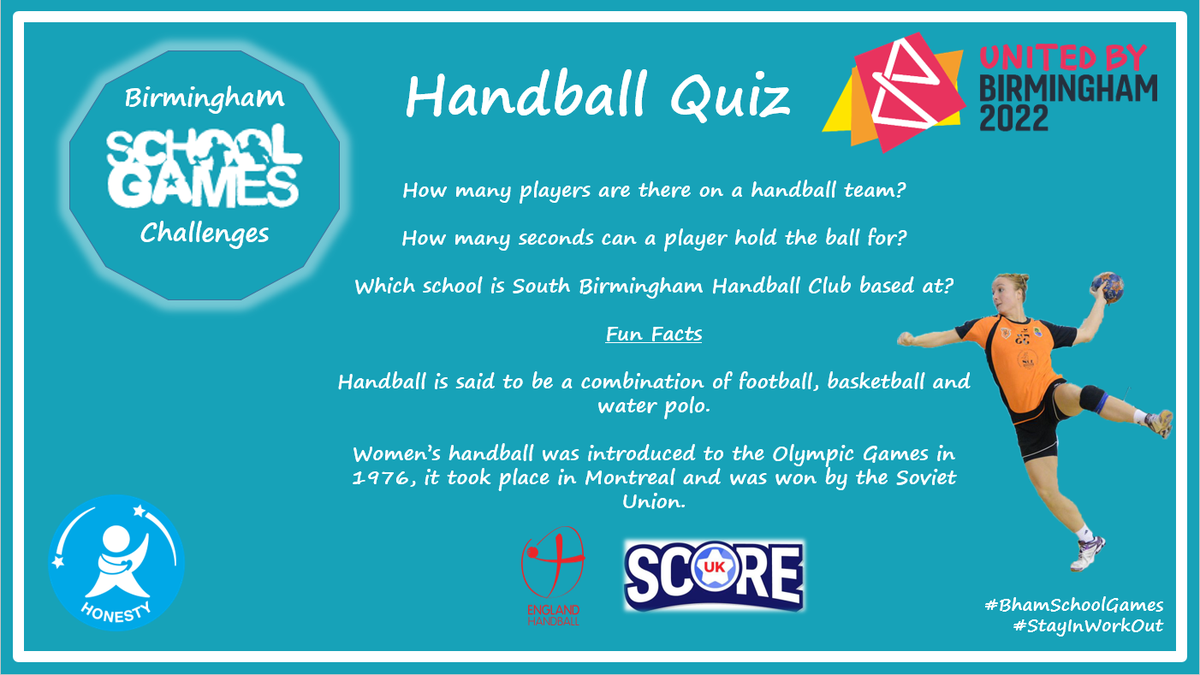 Birmingham
SCHOOL GAMES
Challenges

Handball Quiz

UNITED BY
BIRMINGHAM
2022

How many players are there on a handball team?

How many seconds can a player hold the ball for?

Which school is South Birmingham Handball Club based at?

Fun Facts

Handball is said to be a combination of football, basketball and water polo.

Women's handball was introduced to the Olympic Games in 1976, it took place in Montreal and was won by the Soviet Union.

HONESTY

ENGLAND
HANDBALL

SCORE
UK

#BhamSchoolGames
#StayInWorkOut